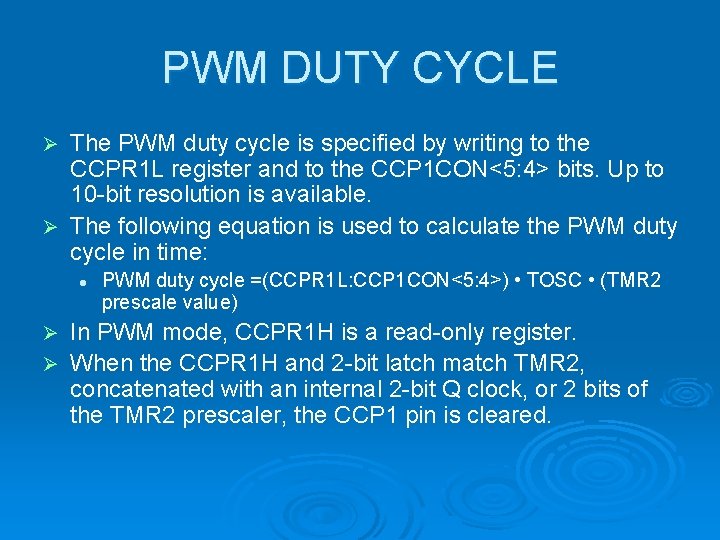 PWM DUTY CYCLE

➢ The PWM duty cycle is specified by writing to the CCPR1L register and to the CCP1CON<5:4> bits. Up to 10-bit resolution is available.

➢ The following equation is used to calculate the PWM duty cycle in time:

• PWM duty cycle =(CCPR1L:CCP1CON<5:4>) • TOSC • (TMR2 prescale value)

➢ In PWM mode, CCPR1H is a read-only register.

➢ When the CCPR1H and 2-bit latch match TMR2, concatenated with an internal 2-bit Q clock, or 2 bits of the TMR2 prescaler, the CCP1 pin is cleared.